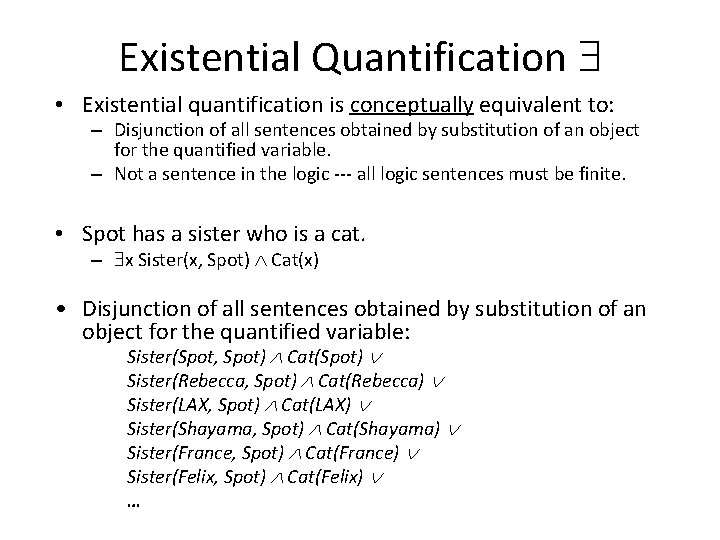 Existential Quantification $\exists$

• Existential quantification is conceptually equivalent to:
  – Disjunction of all sentences obtained by substitution of an object for the quantified variable.
  – Not a sentence in the logic --- all logic sentences must be finite.

• Spot has a sister who is a cat.
  – $\exists$x Sister(x, Spot) $\wedge$ Cat(x)

• Disjunction of all sentences obtained by substitution of an object for the quantified variable:
Sister(Spot, Spot) $\wedge$ Cat(Spot) $\vee$
Sister(Rebecca, Spot) $\wedge$ Cat(Rebecca) $\vee$
Sister(LAX, Spot) $\wedge$ Cat(LAX) $\vee$
Sister(Shayama, Spot) $\wedge$ Cat(Shayama) $\vee$
Sister(France, Spot) $\wedge$ Cat(France) $\vee$
Sister(Felix, Spot) $\wedge$ Cat(Felix) $\vee$
...